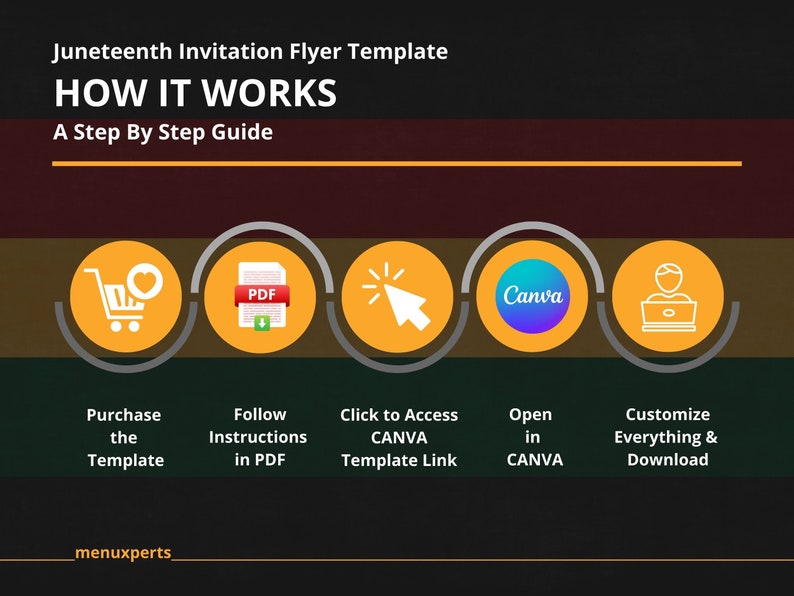 Juneteenth Invitation Flyer Template

HOW IT WORKS

A Step By Step Guide

PDF

Canva

Purchase the Template

Follow Instructions in PDF

Click to Access CANVA Template Link

Open in CANVA

Customize Everything & Download

menuxperts